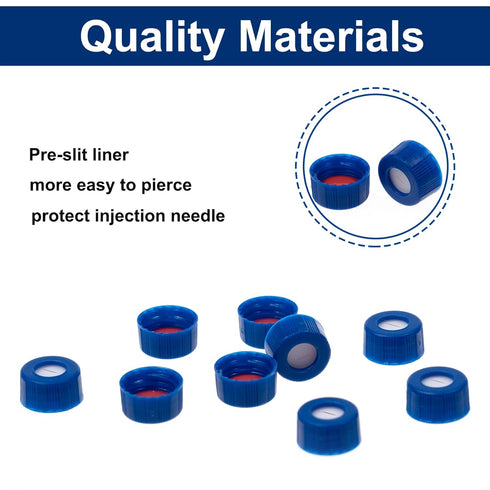 Quality Materials

Pre-slit liner
more easy to pierce
protect injection needle